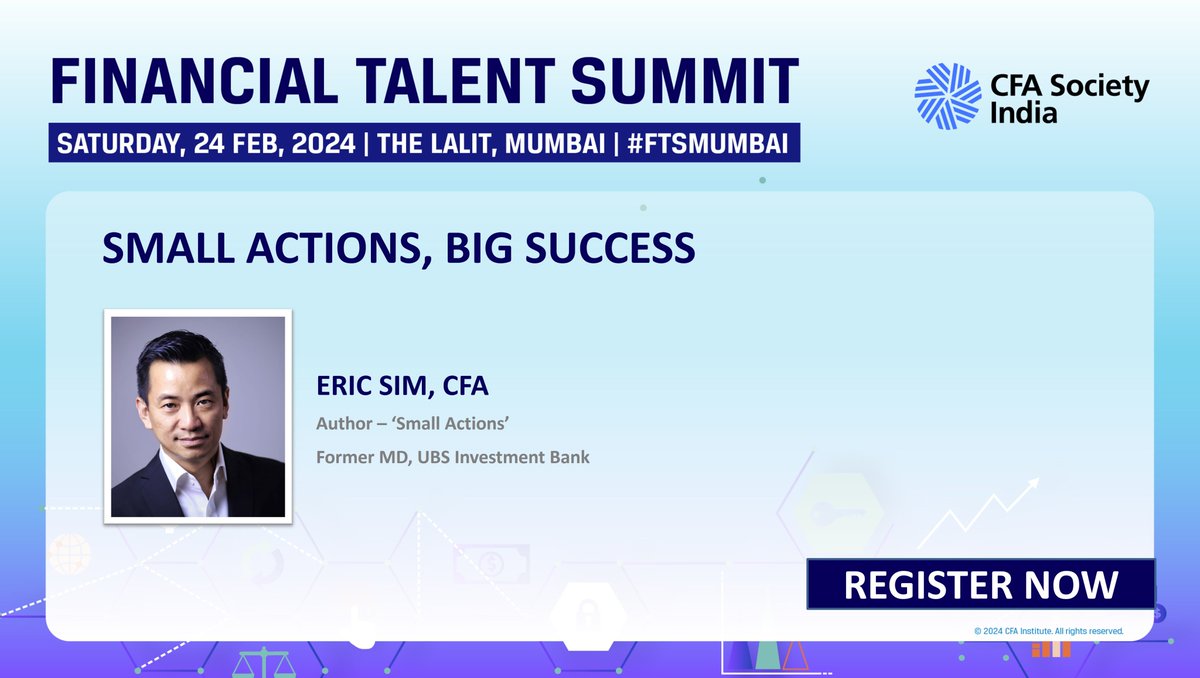 FINANCIAL TALENT SUMMIT

SATURDAY, 24 FEB, 2024 | THE LALIT, MUMBAI | #FTSMUMBAI

CFA Society India

SMALL ACTIONS, BIG SUCCESS

ERIC SIM, CFA

Author – 'Small Actions'

Former MD, UBS Investment Bank

REGISTER NOW

© 2024 CFA Institute. All rights reserved.